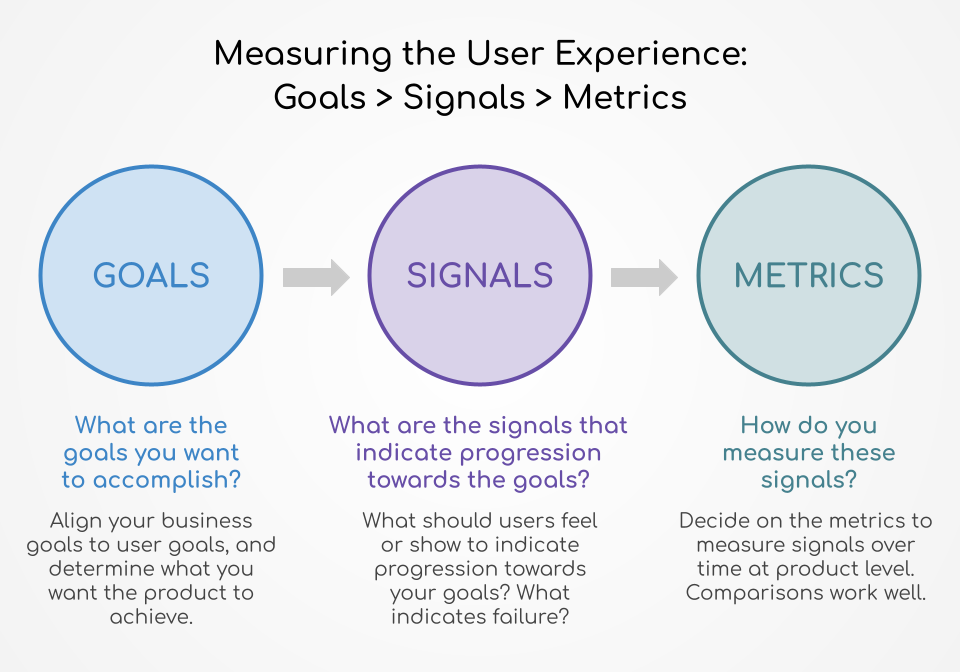 Measuring the User Experience:
Goals > Signals > Metrics

GOALS

SIGNALS

METRICS

What are the goals you want to accomplish?

Align your business goals to user goals, and determine what you want the product to achieve.

What are the signals that indicate progression towards the goals?

What should users feel or show to indicate progression towards your goals? What indicates failure?

How do you measure these signals?

Decide on the metrics to measure signals over time at product level. Comparisons work well.